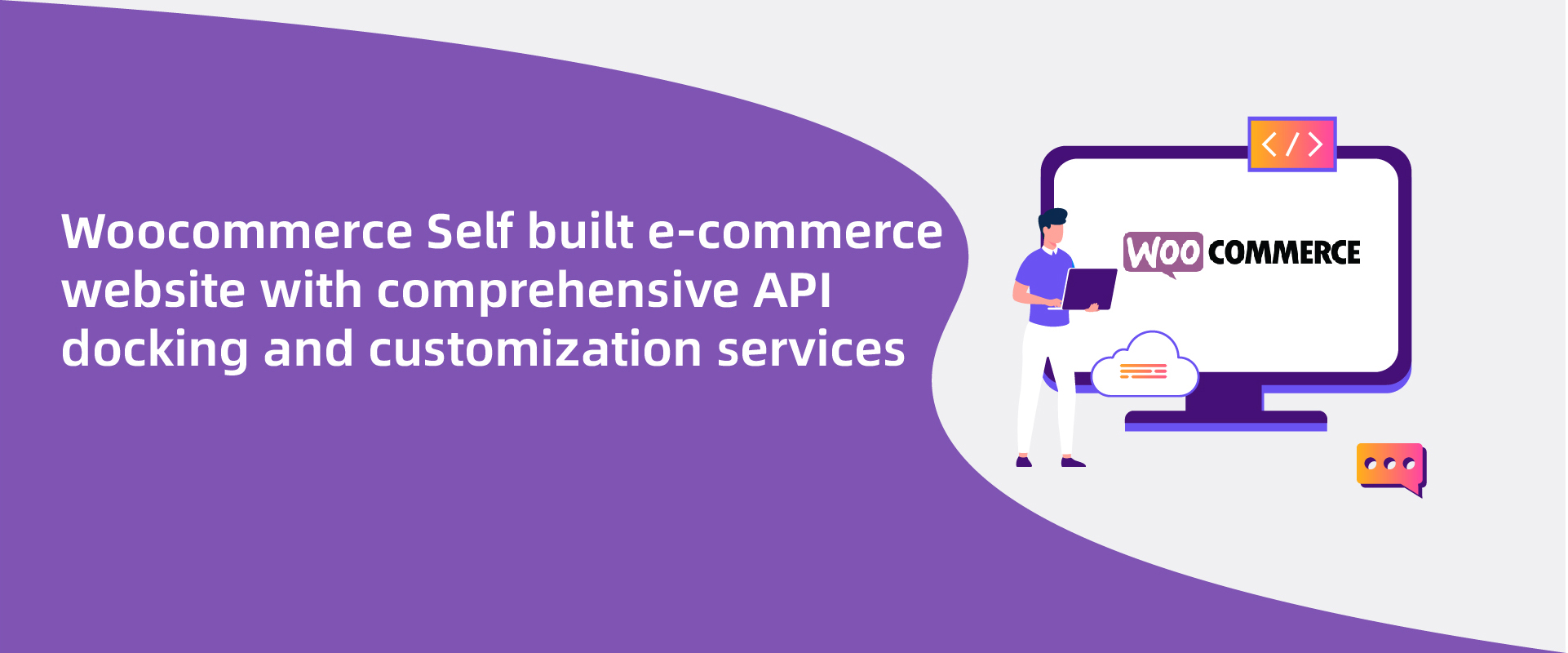 Woocommerce Self built e-commerce website with comprehensive API docking and customization services

</>

WOO COMMERCE